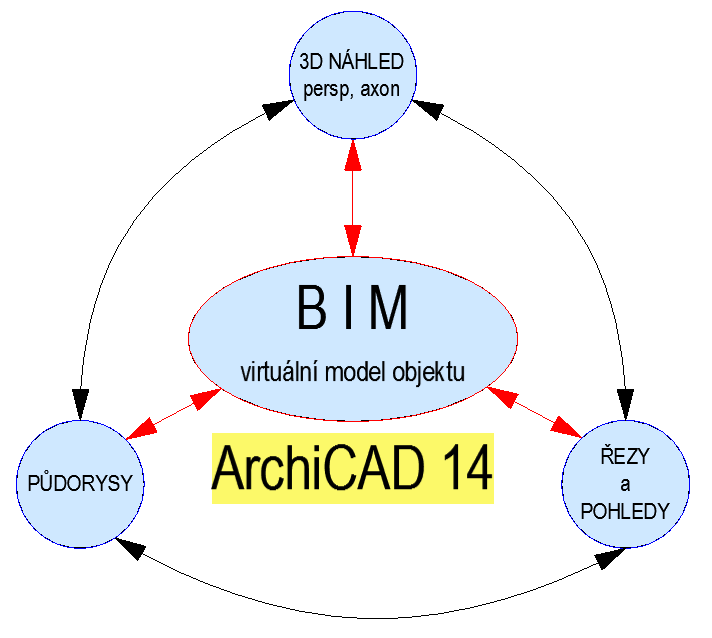 3D NÁHLED
persp, axon

B I M

virtuální model objektu

PŮDORYSY

ArchiCAD 14

ŘEZY
a
POHLEDY